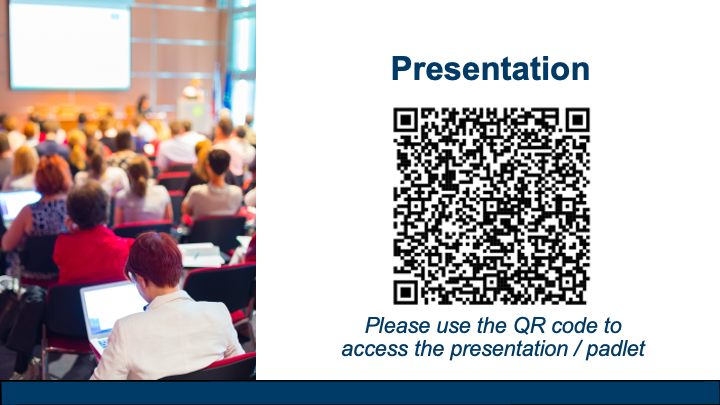 Presentation

Please use the QR code to access the presentation / padlet